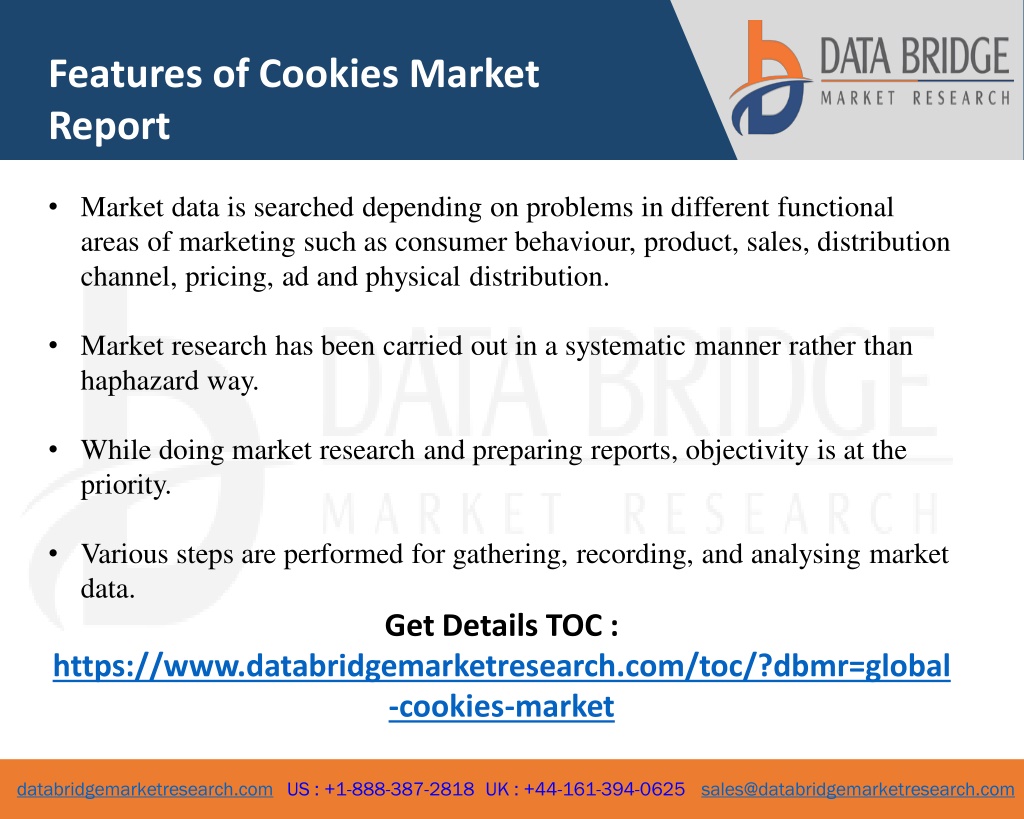 Features of Cookies Market Report

DATA BRIDGE
MARKET RESEARCH

• Market data is searched depending on problems in different functional areas of marketing such as consumer behaviour, product, sales, distribution channel, pricing, ad and physical distribution.

• Market research has been carried out in a systematic manner rather than haphazard way.

• While doing market research and preparing reports, objectivity is at the priority.

• Various steps are performed for gathering, recording, and analysing market data.

DATA BRIDGE
MARKET RESEARCH

Get Details TOC :
https://www.databridgemarketresearch.com/toc/?dbmr=global-cookies-market

databridgemarketresearch.com US : +1-888-387-2818 UK : +44-161-394-0625 sales@databridgemarketresearch.com